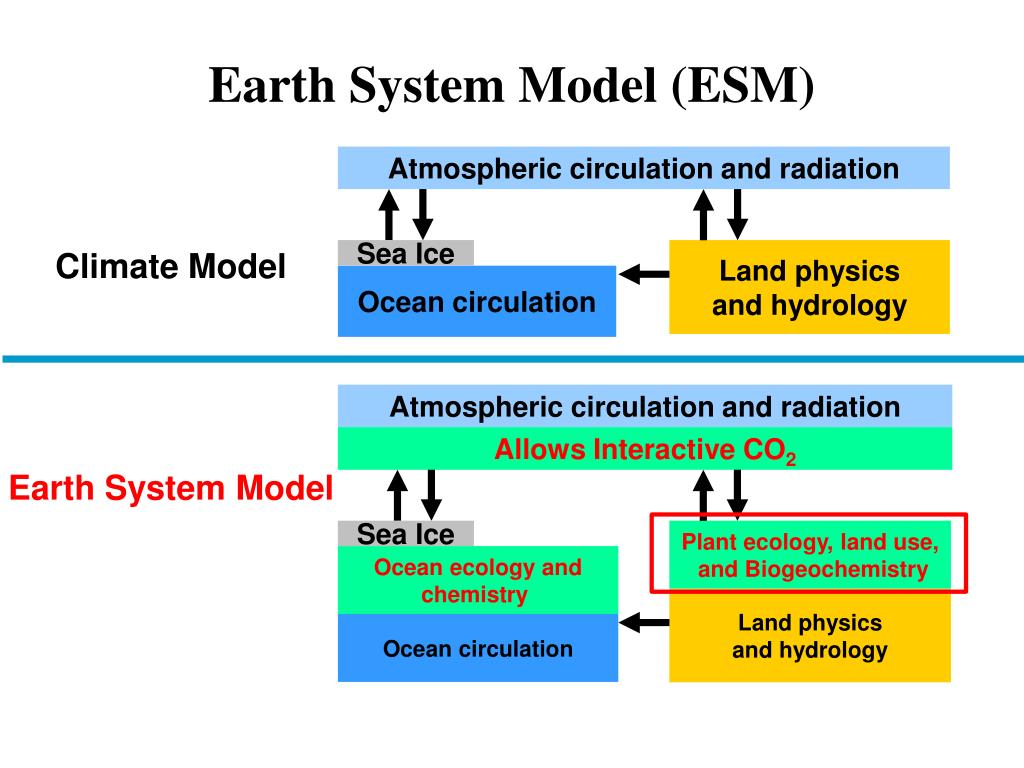 Earth System Model (ESM)

Climate Model

Atmospheric circulation and radiation

Sea Ice

Ocean circulation

Land physics and hydrology

Earth System Model

Atmospheric circulation and radiation

Allows Interactive $CO_2$

Sea Ice

Ocean ecology and chemistry

Ocean circulation

Plant ecology, land use, and Biogeochemistry

Land physics and hydrology